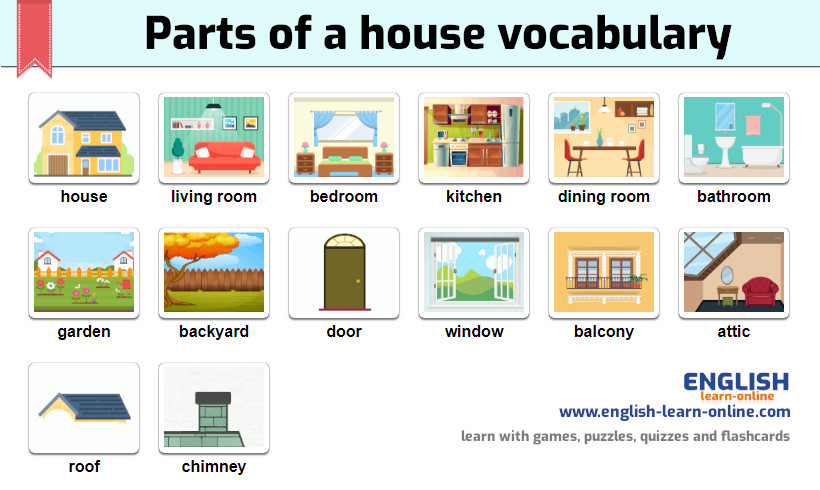 Parts of a house vocabulary

house
living room
bedroom
kitchen
dining room
bathroom

garden
backyard
door
window
balcony
attic

roof
chimney

ENGLISH
learn-online
www.english-learn-online.com
learn with games, puzzles, quizzes and flashcards